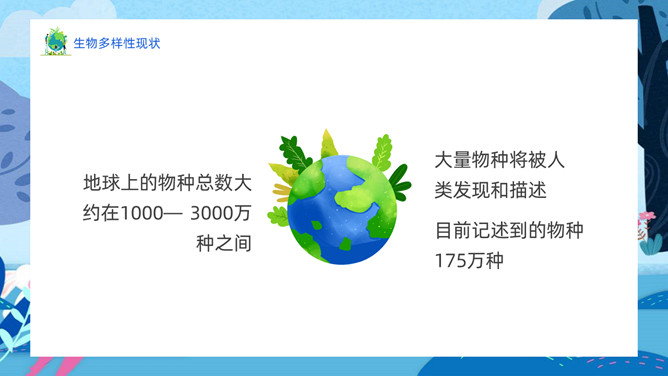 生物多样性现状

地球上的物种总数大约在1000— 3000万种之间

大量物种将被人类发现和描述

目前记述到的物种175万种